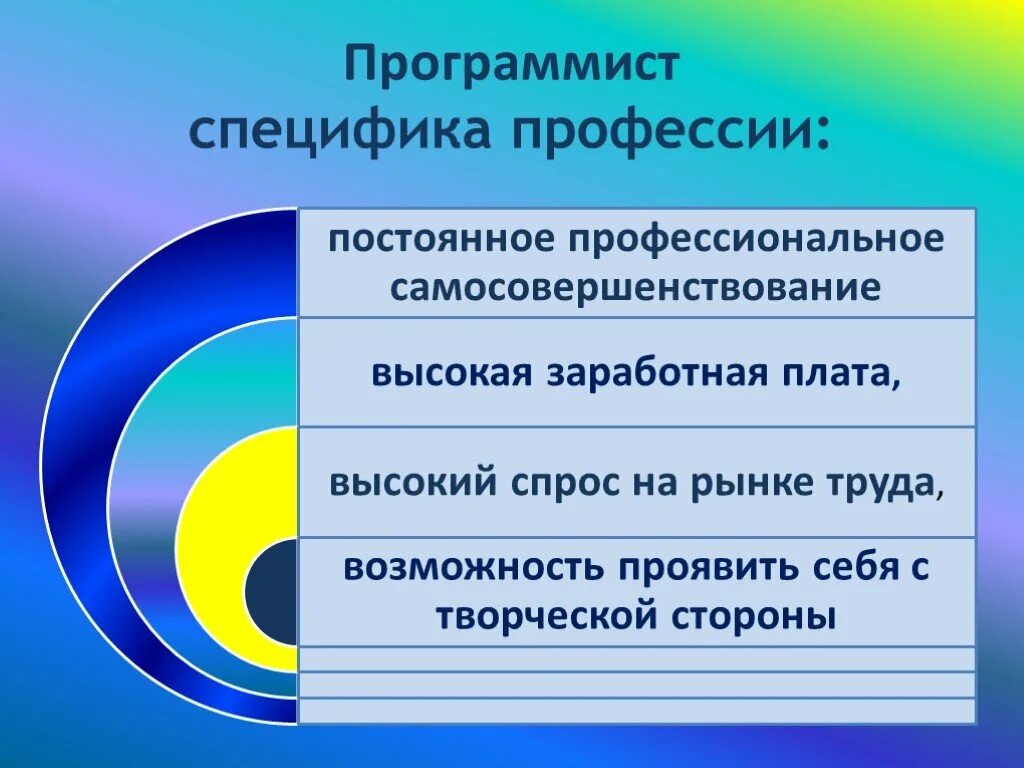 Программист специфика профессии:

постоянное профессиональное самосовершенствование

высокая заработная плата,

высокий спрос на рынке труда,

возможность проявить себя с творческой стороны